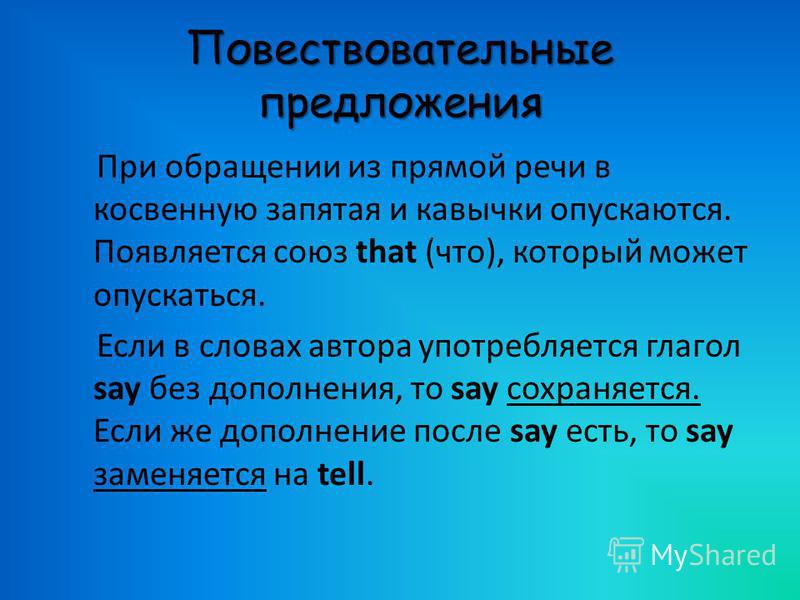 Повествовательные предложения

При обращении из прямой речи в косвенную запятая и кавычки опускаются. Появляется союз that (что), который может опускаться.

Если в словах автора употребляется глагол say без дополнения, то say сохраняется. Если же дополнение после say есть, то say заменяется на tell.

MyShared